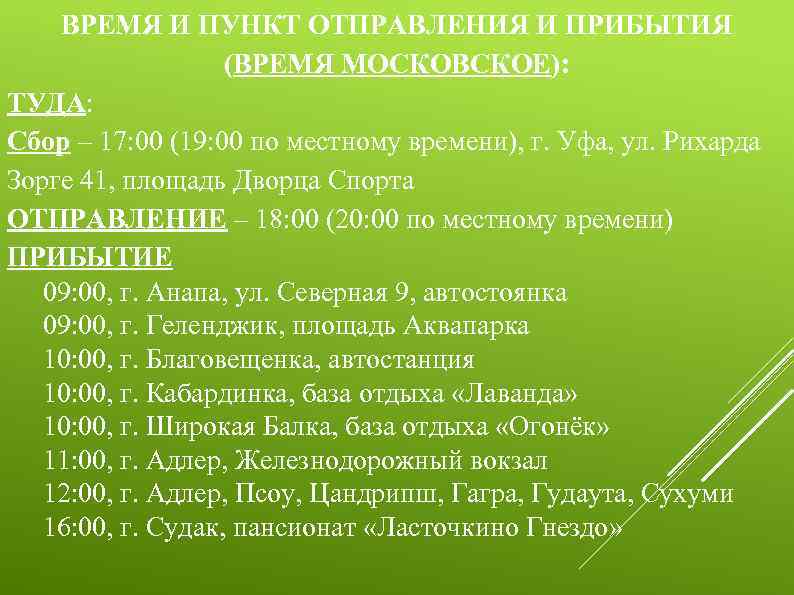 ВРЕМЯ И ПУНКТ ОТПРАВЛЕНИЯ И ПРИБЫТИЯ (ВРЕМЯ МОСКОВСКОЕ):

ТУДА:

Сбор – 17:00 (19:00 по местному времени), г. Уфа, ул. Рихарда Зорге 41, площадь Дворца Спорта

ОТПРАВЛЕНИЕ – 18:00 (20:00 по местному времени)

ПРИБЫТИЕ

09:00, г. Анапа, ул. Северная 9, автостоянка
09:00, г. Геленджик, площадь Аквапарка
10:00, г. Благовещенка, автостанция
10:00, г. Кабардинка, база отдыха «Лаванда»
10:00, г. Широкая Балка, база отдыха «Огонёк»
11:00, г. Адлер, Железнодорожный вокзал
12:00, г. Адлер, Псоу, Цандрипш, Гагра, Гудаута, Сухуми
16:00, г. Судак, пансионат «Ласточкино Гнездо»